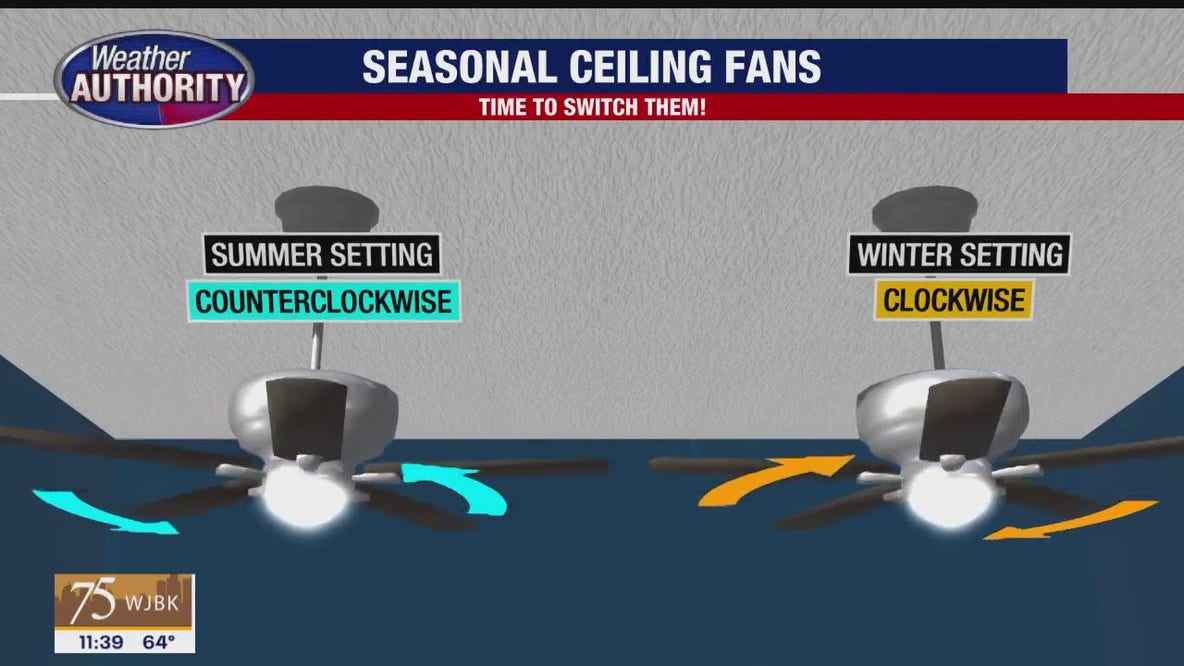 Weather AUTHORITY

SEASONAL CEILING FANS

TIME TO SWITCH THEM!

SUMMER SETTING

COUNTERCLOCKWISE

WINTER SETTING

CLOCKWISE

75 WJBK

11:39 64°